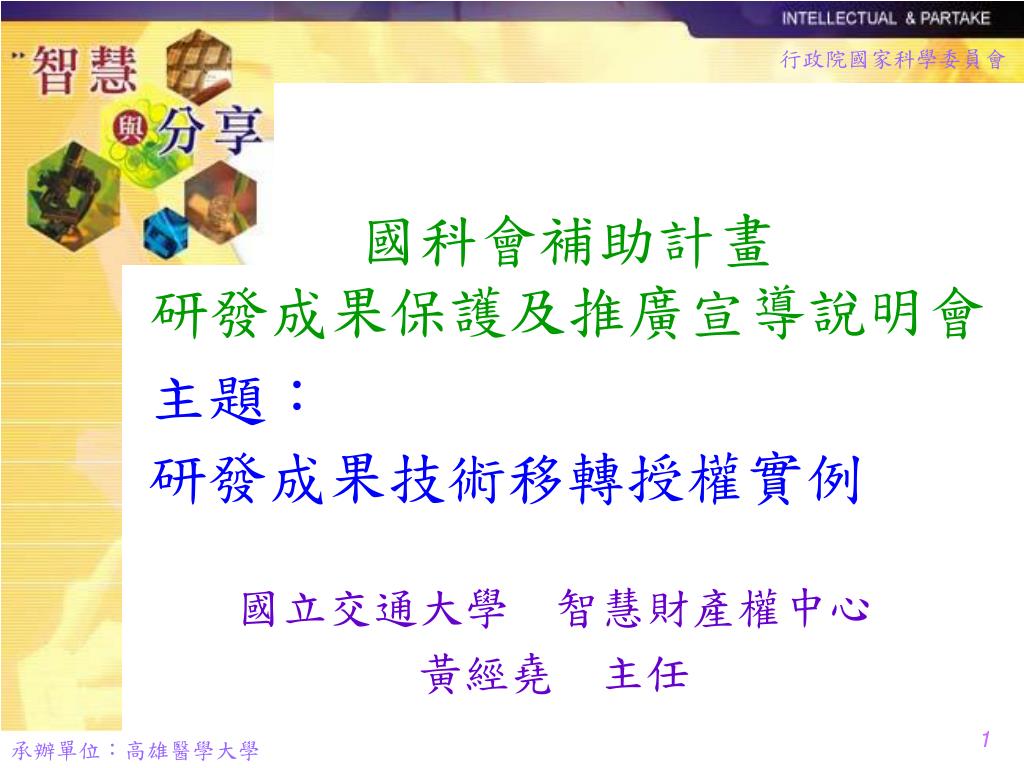 INTELLECTUAL & PARTAKE

行政院國家科學委員會

智慧與分享

國科會補助計畫
研發成果保護及推廣宣導說明會

主題：
研發成果技術移轉授權實例

國立交通大學　智慧財產權中心
黃經堯　主任

承辦單位：高雄醫學大學

1